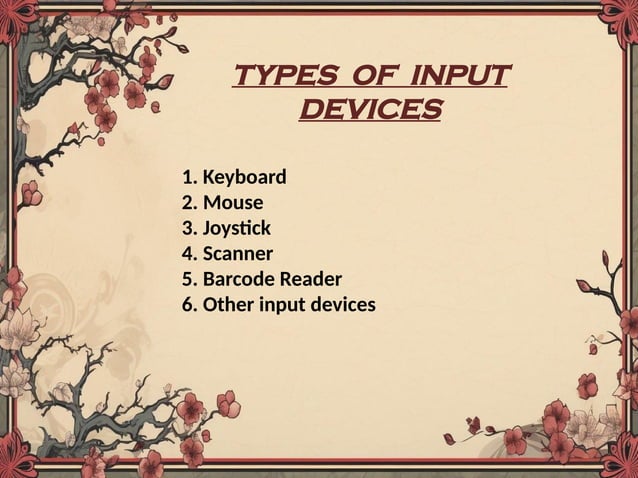 TYPES OF INPUT DEVICES

1. Keyboard
2. Mouse
3. Joystick
4. Scanner
5. Barcode Reader
6. Other input devices